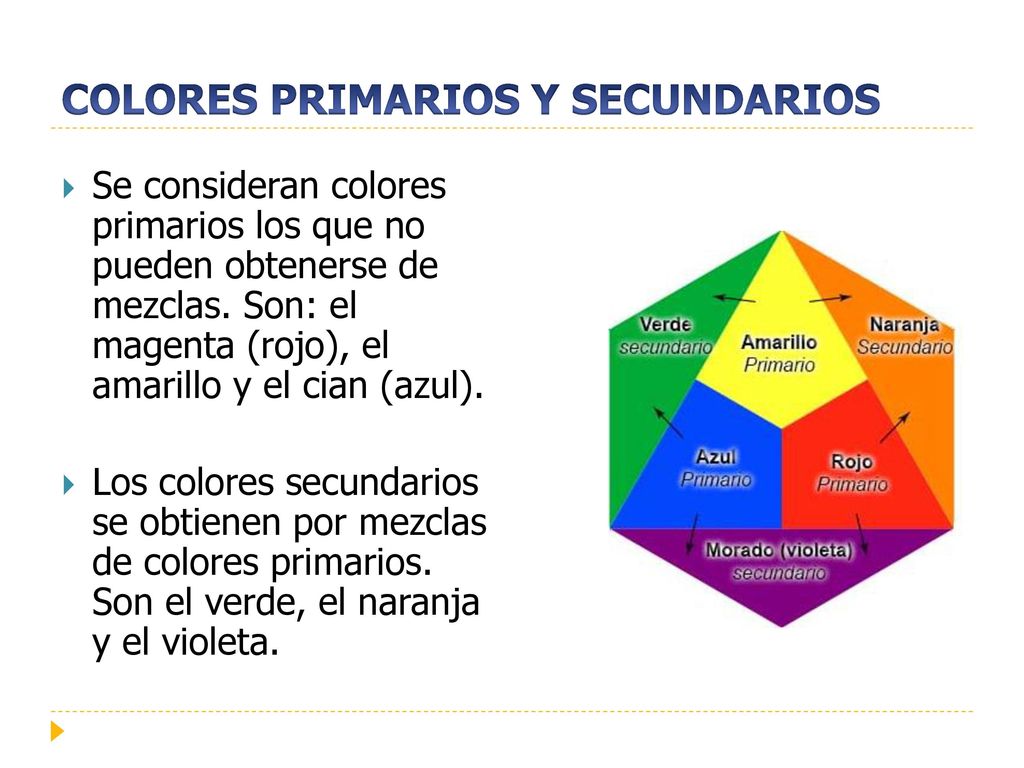 COLORES PRIMARIOS Y SECUNDARIOS

Se consideran colores primarios los que no pueden obtenerse de mezclas. Son: el magenta (rojo), el amarillo y el cian (azul).

Los colores secundarios se obtienen por mezclas de colores primarios. Son el verde, el naranja y el violeta.

Verde
secundario

Amarillo
Primario

Naranja
Secundario

Azul
Primario

Rojo
Primario

Morado (violeta)
secundario